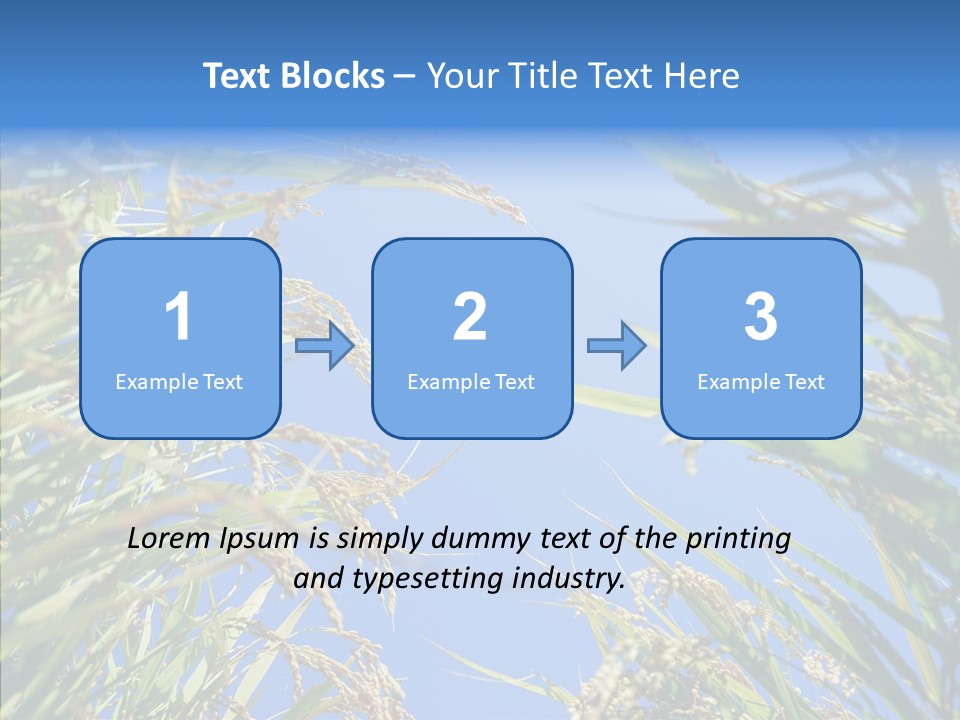 Text Blocks – Your Title Text Here

1
Example Text

2
Example Text

3
Example Text

Lorem Ipsum is simply dummy text of the printing and typesetting industry.